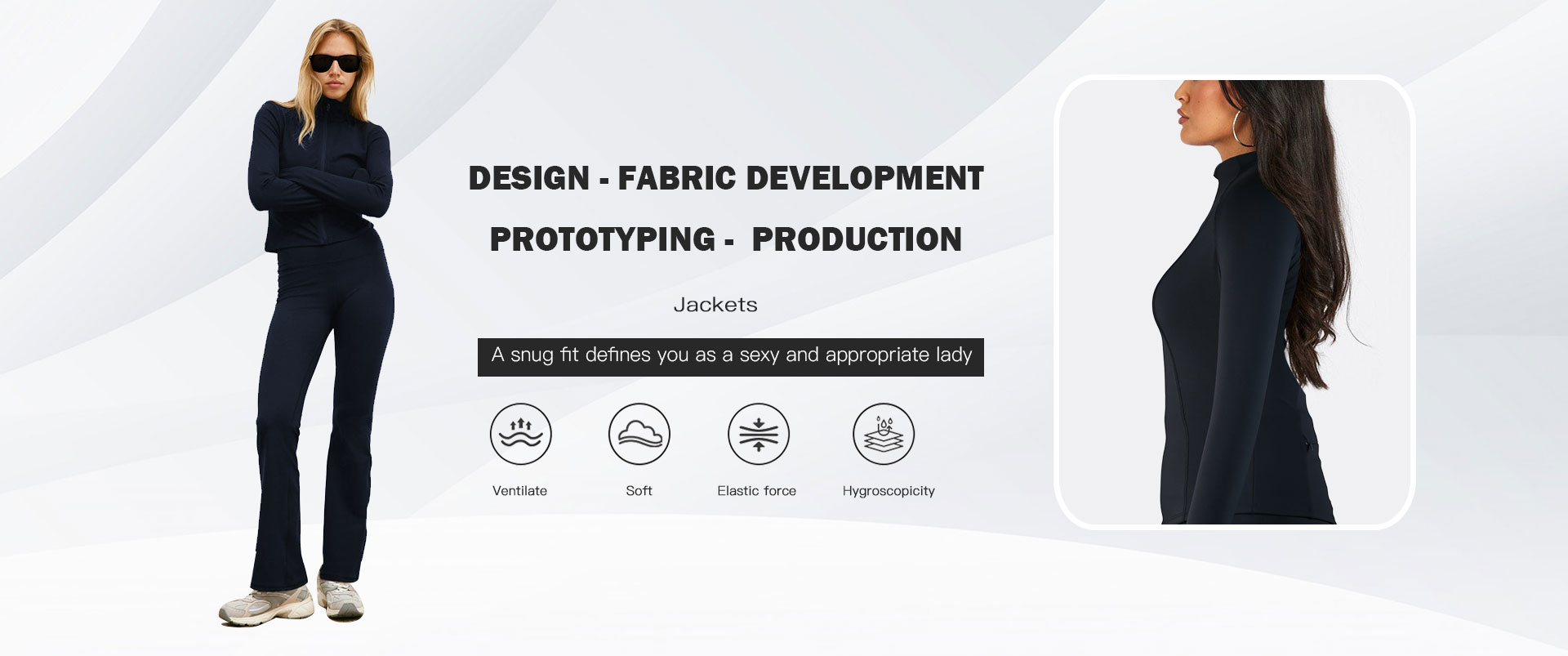 DESIGN - FABRIC DEVELOPMENT

PROTOTYPING - PRODUCTION

Jackets

A snug fit defines you as a sexy and appropriate lady

Ventilate

Soft

Elastic force

Hygroscopicity